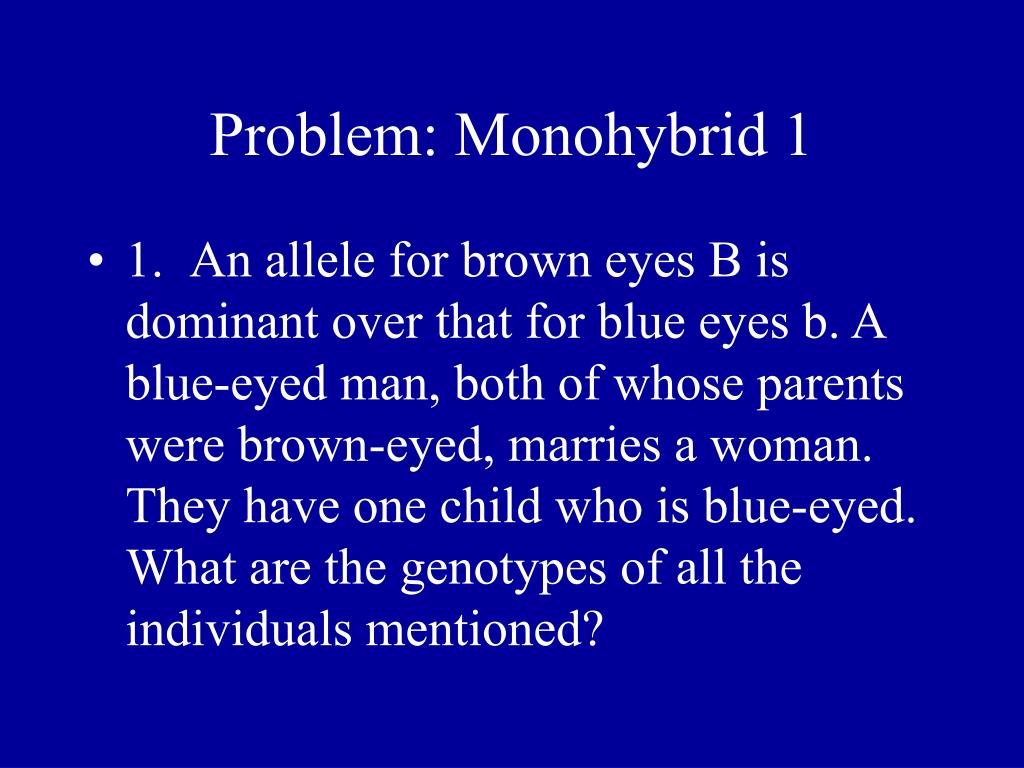 Problem: Monohybrid 1

• 1. An allele for brown eyes B is dominant over that for blue eyes b. A blue-eyed man, both of whose parents were brown-eyed, marries a woman. They have one child who is blue-eyed. What are the genotypes of all the individuals mentioned?